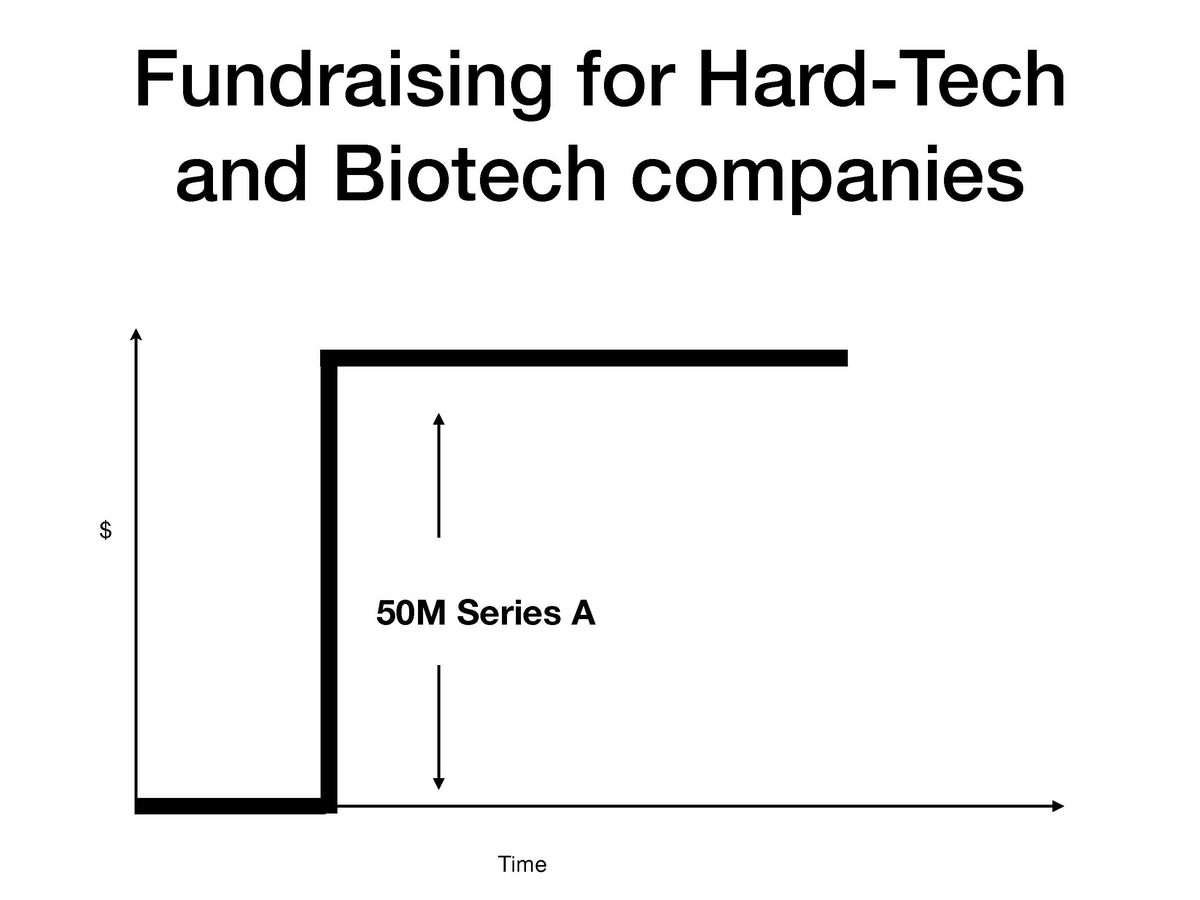 Fundraising for Hard-Tech and Biotech companies

$

50M Series A

Time